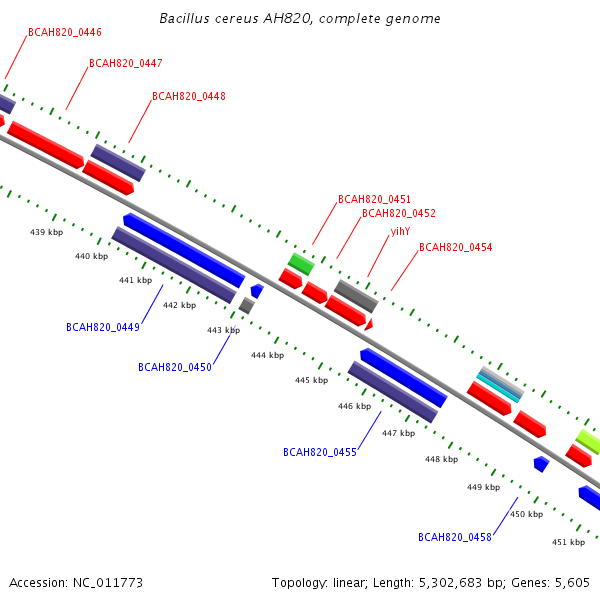 Bacillus cereus AH820, complete genome

BCAH820_0446
BCAH820_0447
BCAH820_0448
BCAH820_0451
BCAH820_0452
yihY
BCAH820_0454

439 kbp
440 kbp
441 kbp
442 kbp
443 kbp
444 kbp
445 kbp
446 kbp
447 kbp
448 kbp
449 kbp
450 kbp
451 kbp

BCAH820_0449
BCAH820_0450
BCAH820_0455
BCAH820_0458

Accession: NC_011773
Topology: linear; Length: 5,302,683 bp; Genes: 5,605